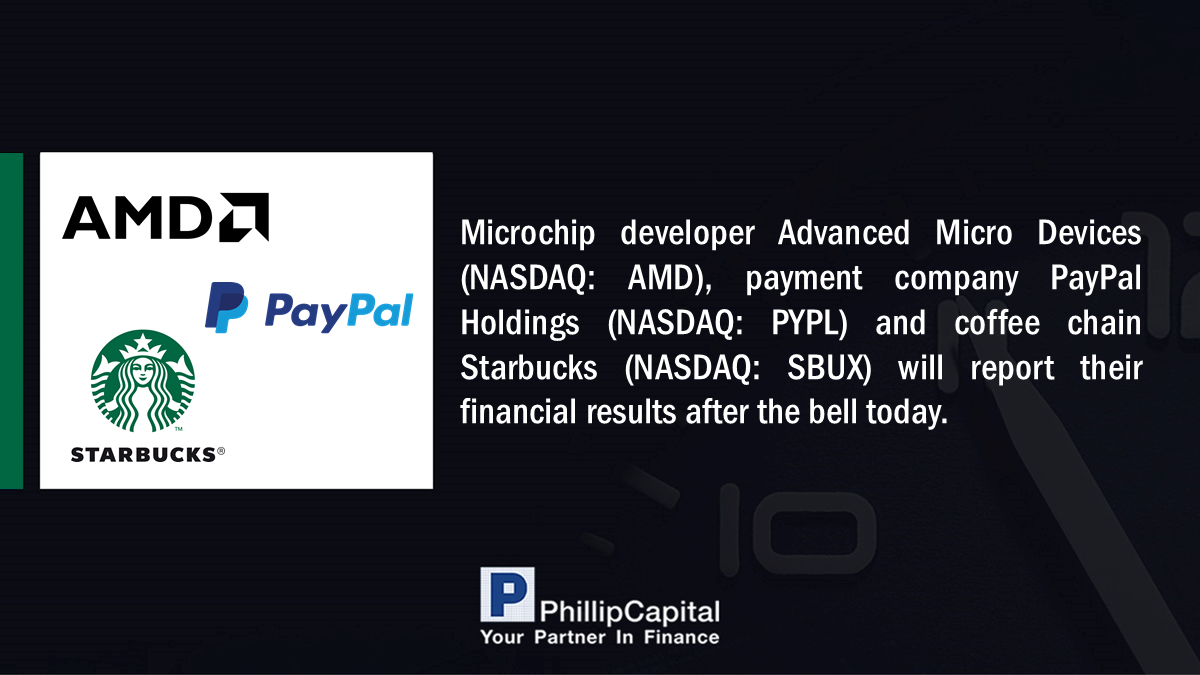 AMD

PayPal

STARBUCKS®

Microchip developer Advanced Micro Devices (NASDAQ: AMD), payment company PayPal Holdings (NASDAQ: PYPL) and coffee chain Starbucks (NASDAQ: SBUX) will report their financial results after the bell today.

PhillipCapital
Your Partner In Finance